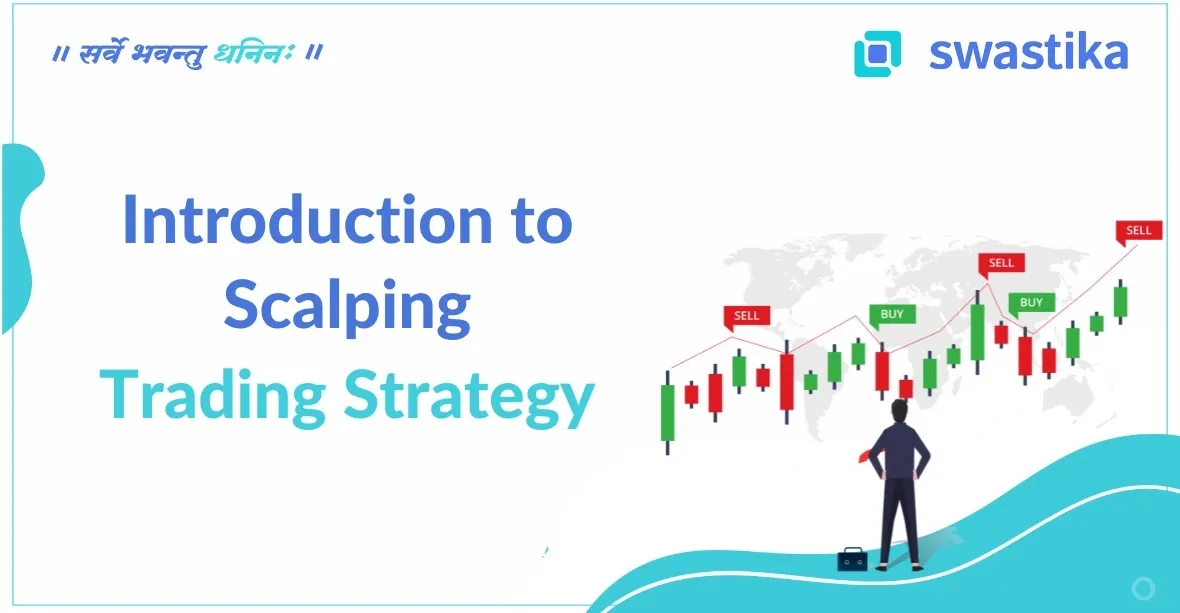 ॥ सर्वे भवन्तु धनिनः ॥

swastika

Introduction to Scalping Trading Strategy

SELL
BUY
SELL
BUY
SELL